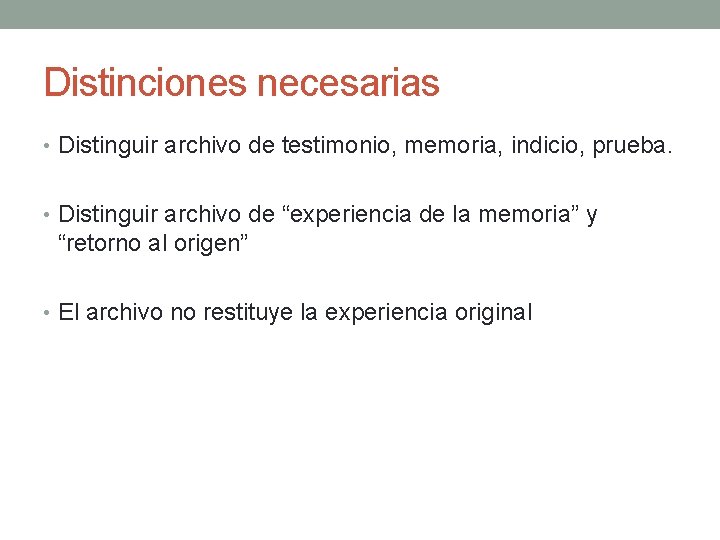 Distinciones necesarias

• Distinguir archivo de testimonio, memoria, indicio, prueba.

• Distinguir archivo de “experiencia de la memoria” y “retorno al origen”

• El archivo no restituye la experiencia original